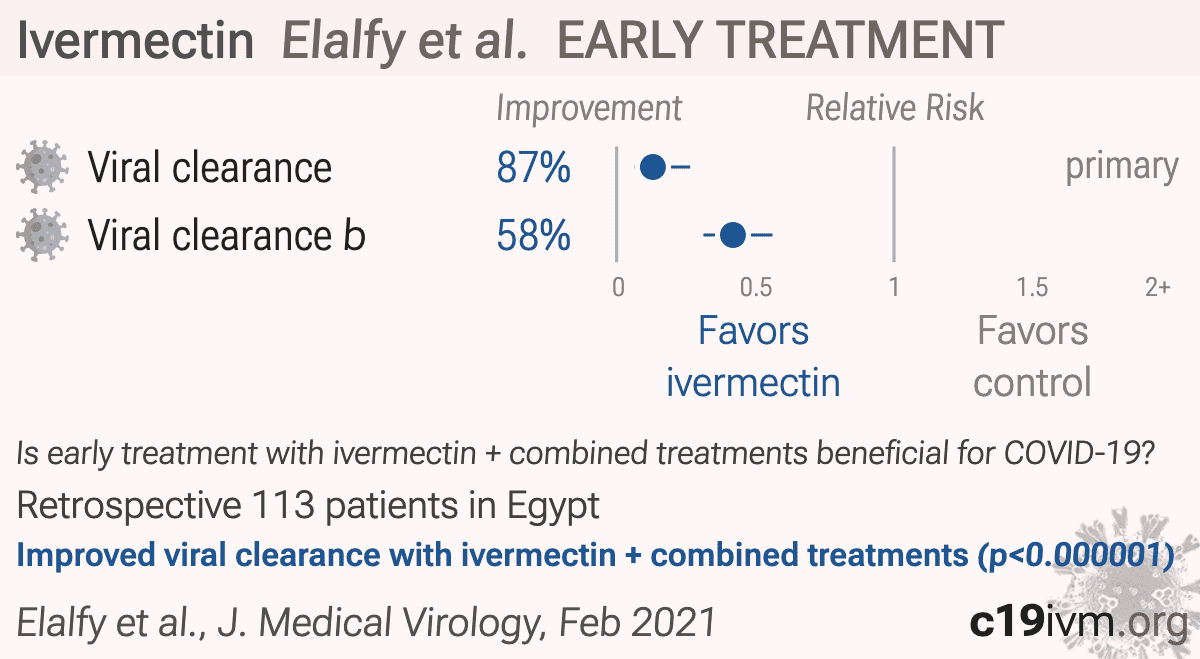 Ivermectin Elalfy et al. EARLY TREATMENT

Improvement Relative Risk

Viral clearance 87% primary

Viral clearance b 58%

0 0.5 1 1.5 2+

Favors ivermectin

Favors control

Is early treatment with ivermectin + combined treatments beneficial for COVID-19?

Retrospective 113 patients in Egypt

Improved viral clearance with ivermectin + combined treatments (p<0.000001)

Elalfy et al., J. Medical Virology, Feb 2021

c19ivm.org